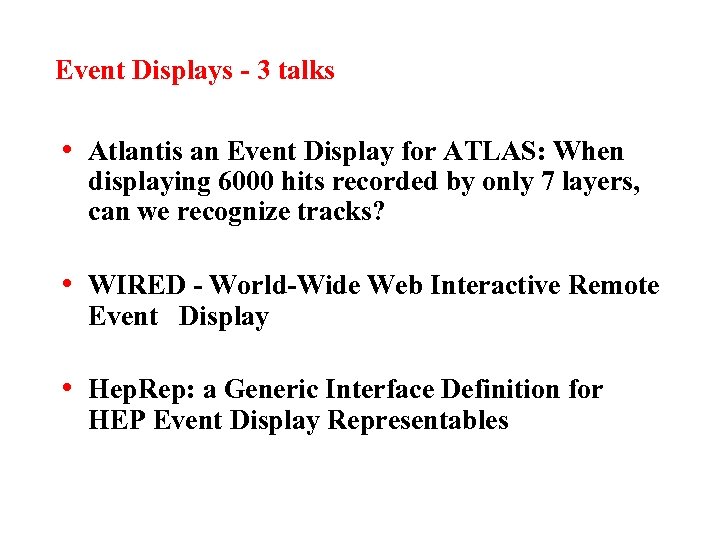 Event Displays - 3 talks

• Atlantis an Event Display for ATLAS: When displaying 6000 hits recorded by only 7 layers, can we recognize tracks?

• WIRED - World-Wide Web Interactive Remote Event Display

• HepRep: a Generic Interface Definition for HEP Event Display Representables